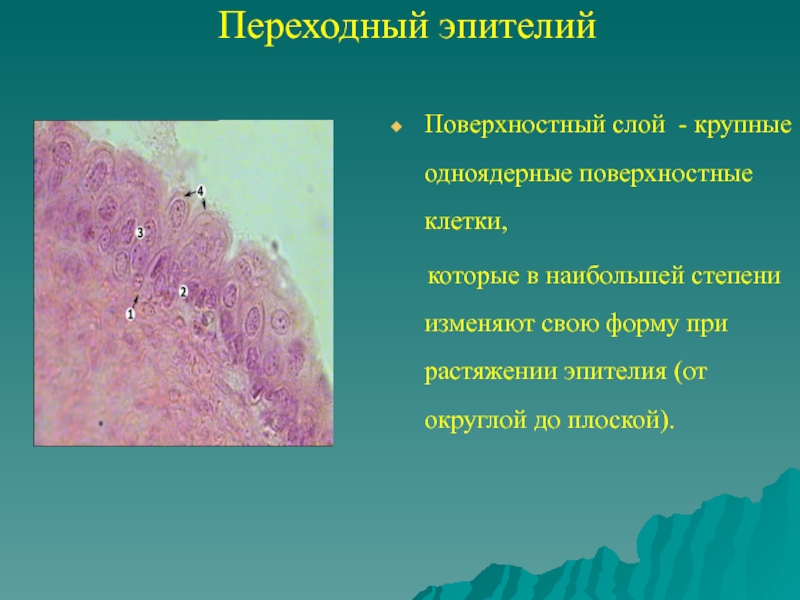 Переходный эпителий

4
3
2
1

Поверхностный слой - крупные одноядерные поверхностные клетки,

которые в наибольшей степени изменяют свою форму при растяжении эпителия (от округлой до плоской).